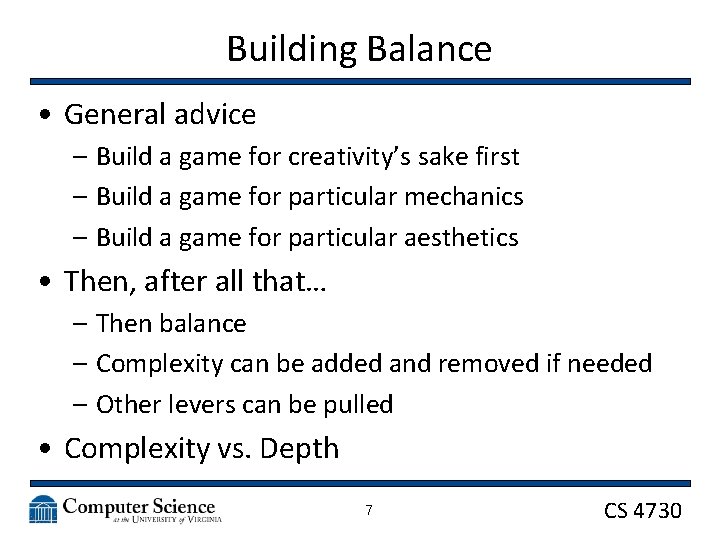 Building Balance

• General advice
– Build a game for creativity's sake first
– Build a game for particular mechanics
– Build a game for particular aesthetics
• Then, after all that…
– Then balance
– Complexity can be added and removed if needed
– Other levers can be pulled
• Complexity vs. Depth

Computer Science at the University of Virginia

7

CS 4730